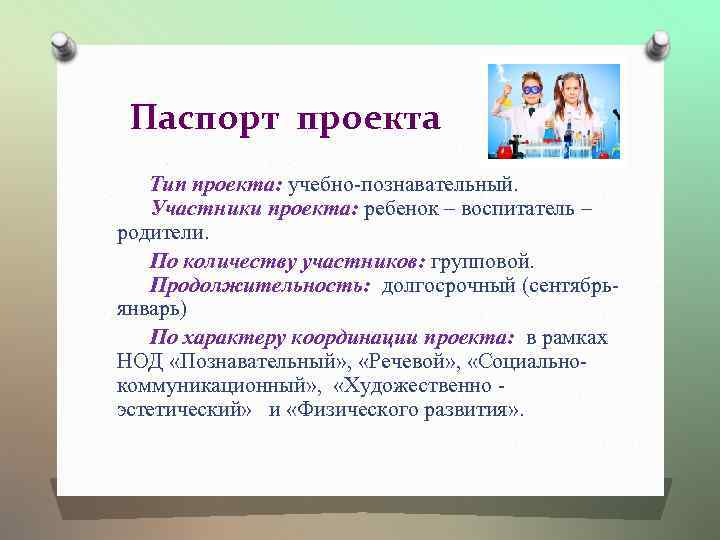 Паспорт проекта

Тип проекта: учебно-познавательный.

Участники проекта: ребенок – воспитатель – родители.

По количеству участников: групповой.

Продолжительность: долгосрочный (сентябрь-январь)

По характеру координации проекта: в рамках НОД «Познавательный», «Речевой», «Социально-коммуникационный», «Художественно - эстетический» и «Физического развития».